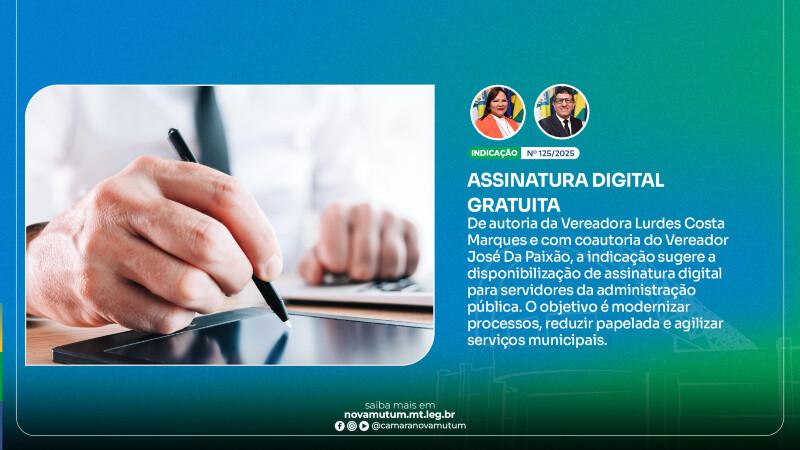 INDICAÇÃO Nº 125/2025

ASSINATURA DIGITAL GRATUITA

De autoria da Vereadora Lurdes Costa Marques e com coautoria do Vereador José Da Paixão, a indicação sugere a disponibilização de assinatura digital para servidores da administração pública. O objetivo é modernizar processos, reduzir papelada e agilizar serviços municipais.

saiba mais em
novamutum.mt.leg.br
@camaranovamutum